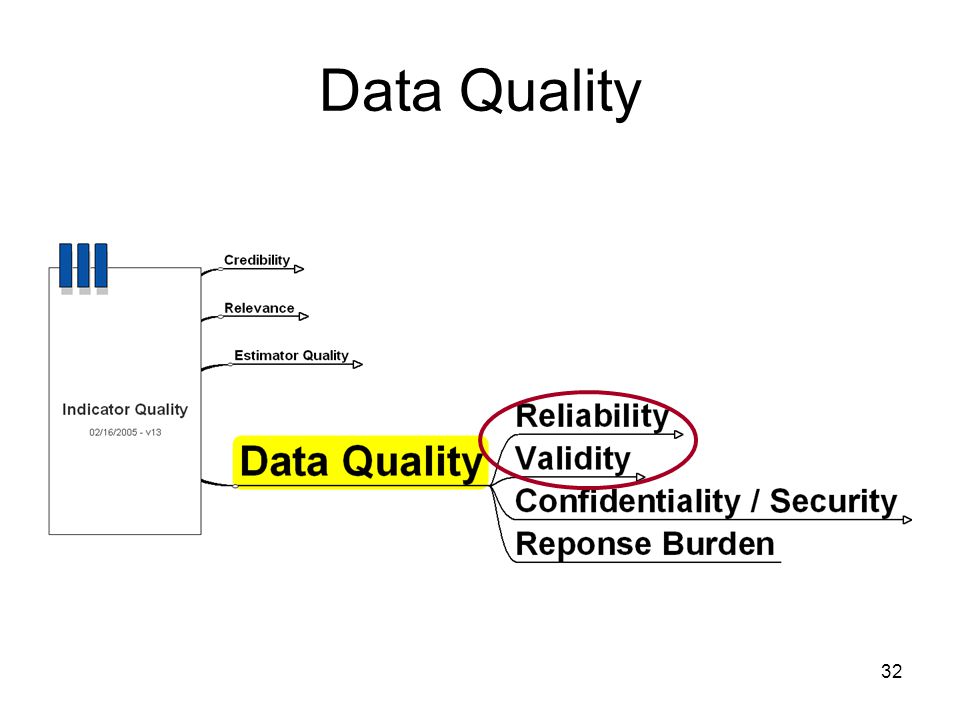 Data Quality

Indicator Quality
02/16/2005 - v13

Credibility

Relevance

Estimator Quality

Data Quality

Reliability

Validity

Confidentiality / Security

Reponse Burden

32